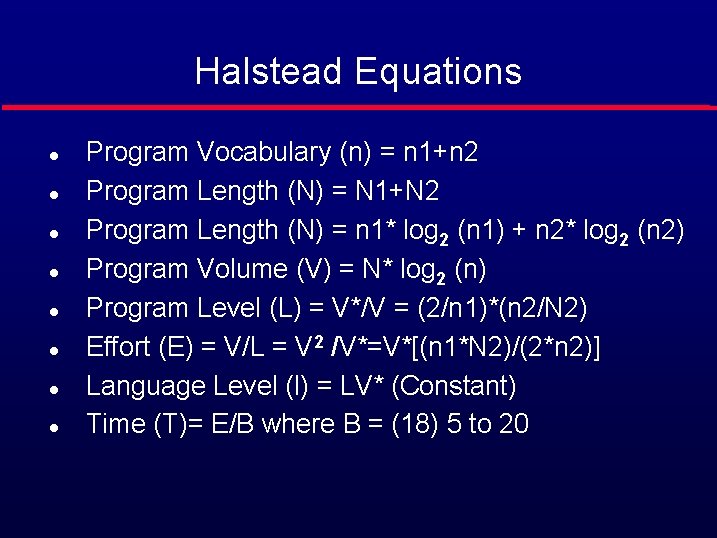 Halstead Equations

- Program Vocabulary (n) = n1+n2
- Program Length (N) = N1+N2
- Program Length (N) = n1* $\log_2$ (n1) + n2* $\log_2$ (n2)
- Program Volume (V) = N* $\log_2$ (n)
- Program Level (L) = V*/V = (2/n1)*(n2/N2)
- Effort (E) = V/L = $V^2$ /V*=V*[(n1*N2)/(2*n2)]
- Language Level (l) = LV* (Constant)
- Time (T)= E/B where B = (18) 5 to 20